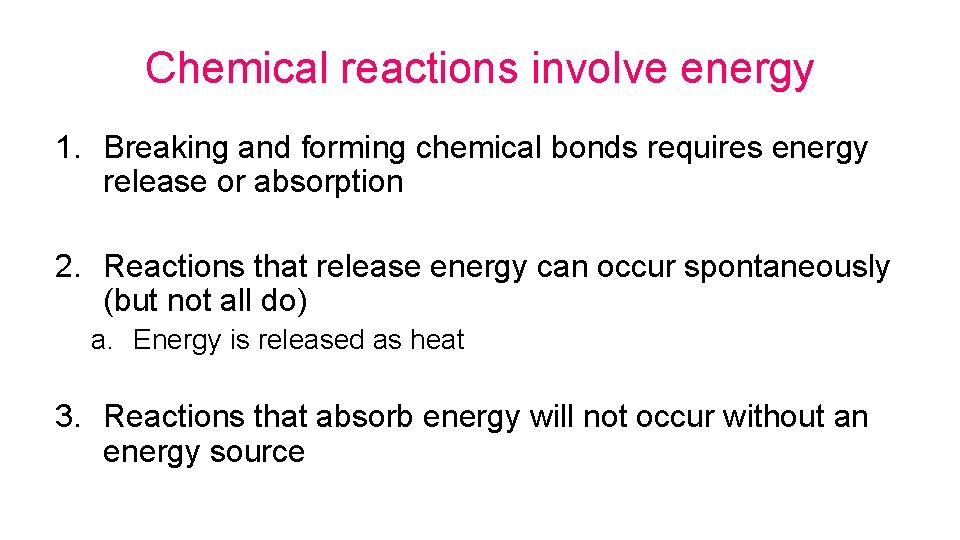 Chemical reactions involve energy

1. Breaking and forming chemical bonds requires energy release or absorption

2. Reactions that release energy can occur spontaneously (but not all do)

a. Energy is released as heat

3. Reactions that absorb energy will not occur without an energy source